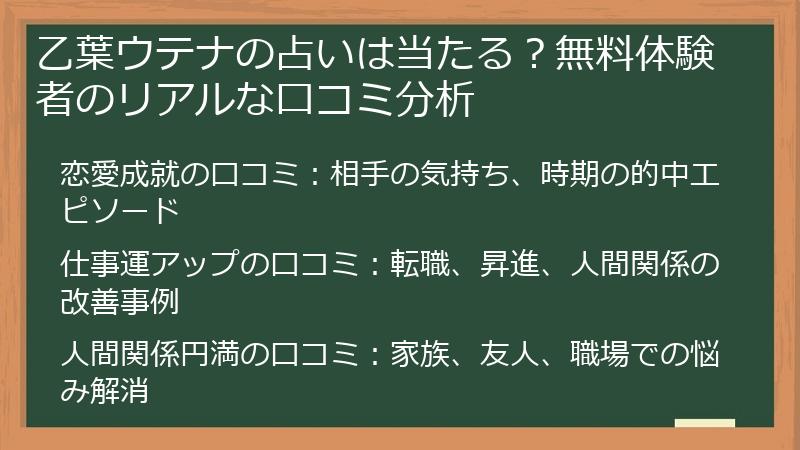 乙葉ウテナの占いは当たる？無料体験者のリアルな口コミ分析

恋愛成就の口コミ：相手の気持ち、時期の的中エピソード

仕事運アップの口コミ：転職、昇進、人間関係の改善事例

人間関係円満の口コミ：家族、友人、職場での悩み解消